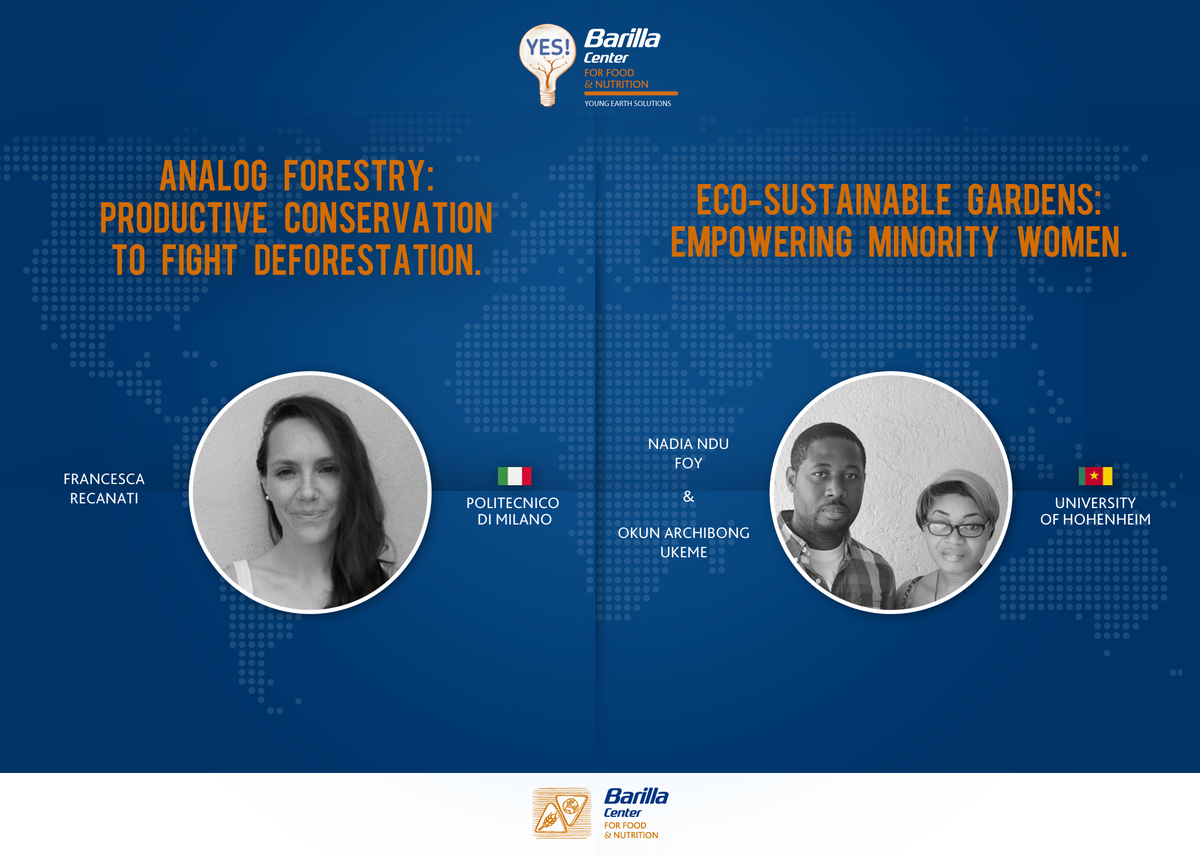 YES! Barilla Center FOR FOOD & NUTRITION
YOUNG EARTH SOLUTIONS

ANALOG FORESTRY: PRODUCTIVE CONSERVATION TO FIGHT DEFORESTATION.

FRANCESCA RECANATI

POLITECNICO DI MILANO

ECO-SUSTAINABLE GARDENS: EMPOWERING MINORITY WOMEN.

NADIA NDU FOY

&

OKUN ARCHIBONG UKEME

UNIVERSITY OF HOHENHEIM

Barilla Center FOR FOOD & NUTRITION